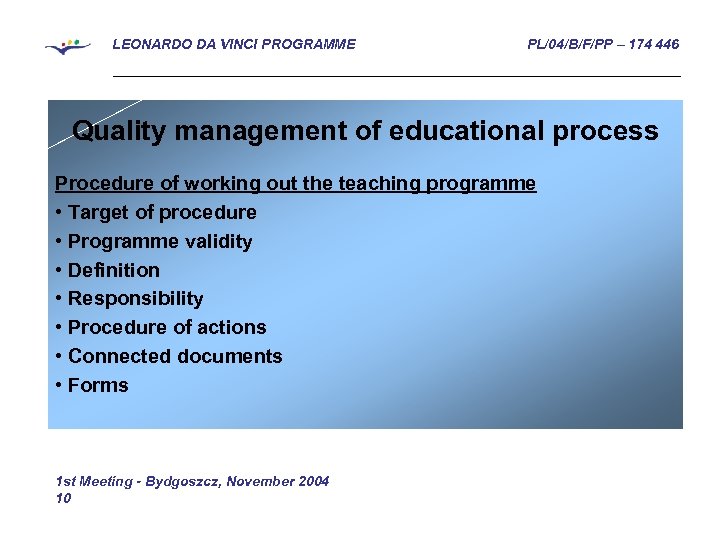 LEONARDO DA VINCI PROGRAMME PL/04/B/F/PP – 174 446

Quality management of educational process

Procedure of working out the teaching programme

• Target of procedure

• Programme validity

• Definition

• Responsibility

• Procedure of actions

• Connected documents

• Forms

1st Meeting - Bydgoszcz, November 2004
10